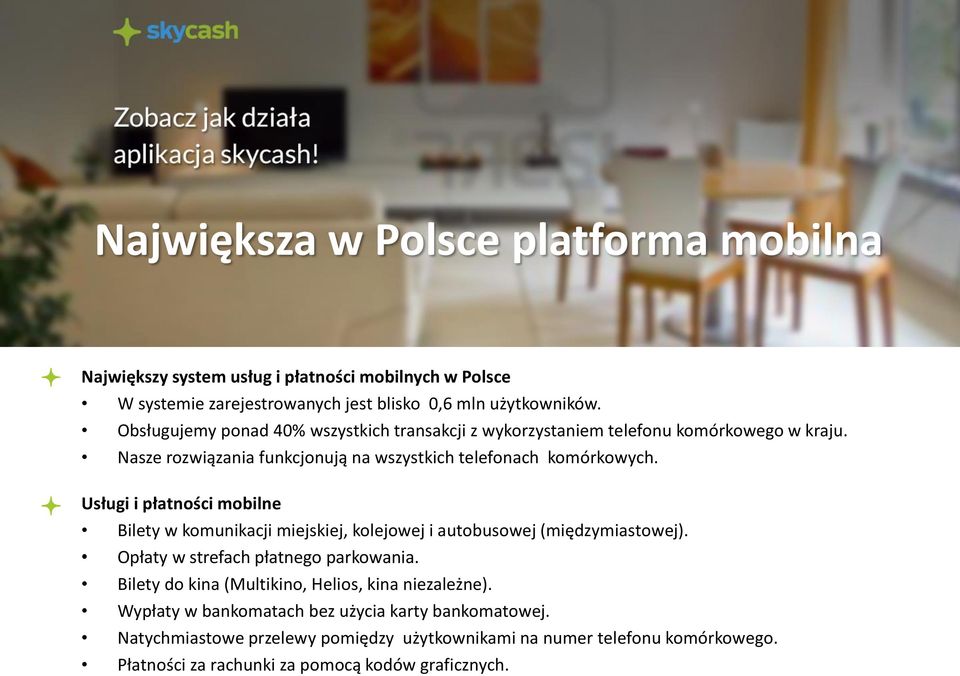 skycash

Zobacz jak działa aplikacja skycash!

Największa w Polsce platforma mobilna

Największy system usług i płatności mobilnych w Polsce
• W systemie zarejestrowanych jest blisko 0,6 mln użytkowników.
• Obsługujemy ponad 40% wszystkich transakcji z wykorzystaniem telefonu komórkowego w kraju.
• Nasze rozwiązania funkcjonują na wszystkich telefonach komórkowych.

Usługi i płatności mobilne
• Bilety w komunikacji miejskiej, kolejowej i autobusowej (międzymiastowej).
• Opłaty w strefach płatnego parkowania.
• Bilety do kina (Multikino, Helios, kina niezależne).
• Wypłaty w bankomatach bez użycia karty bankomatowej.
• Natychmiastowe przelewy pomiędzy użytkownikami na numer telefonu komórkowego.
• Płatności za rachunki za pomocą kodów graficznych.